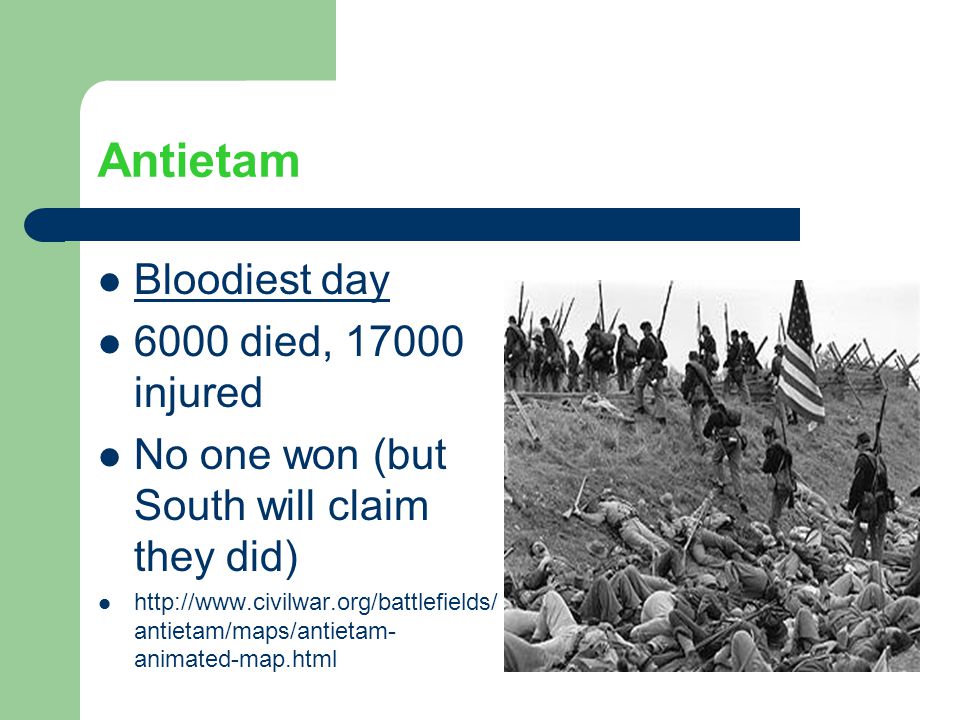 Antietam

- Bloodiest day
- 6000 died, 17000 injured
- No one won (but South will claim they did)
- http://www.civilwar.org/battlefields/antietam/maps/antietam-animated-map.html